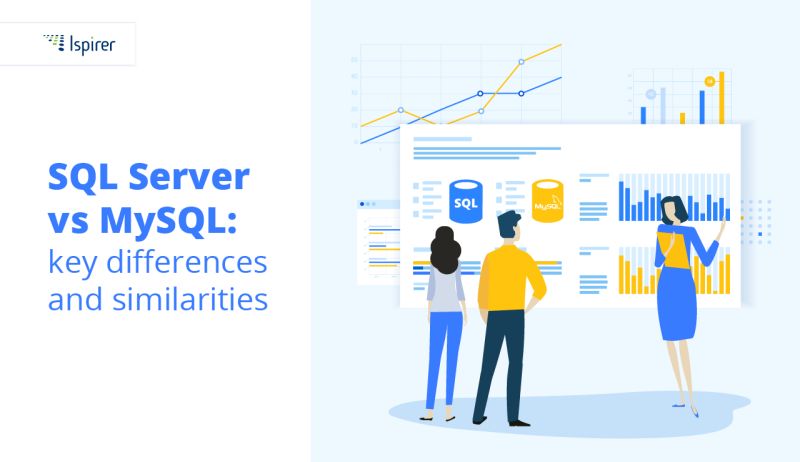 Ispirer

SQL Server vs MySQL: key differences and similarities

SQL

MySQL